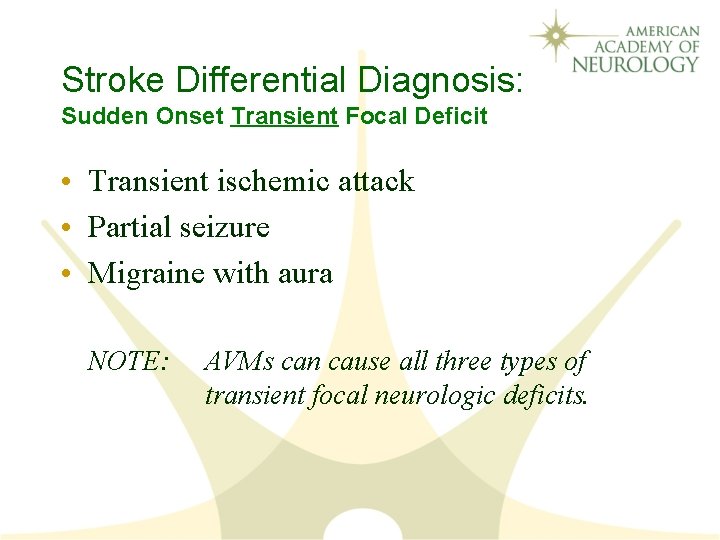 AMERICAN ACADEMY OF NEUROLOGY

Stroke Differential Diagnosis:
Sudden Onset Transient Focal Deficit

• Transient ischemic attack
• Partial seizure
• Migraine with aura

NOTE: AVMs can cause all three types of transient focal neurologic deficits.